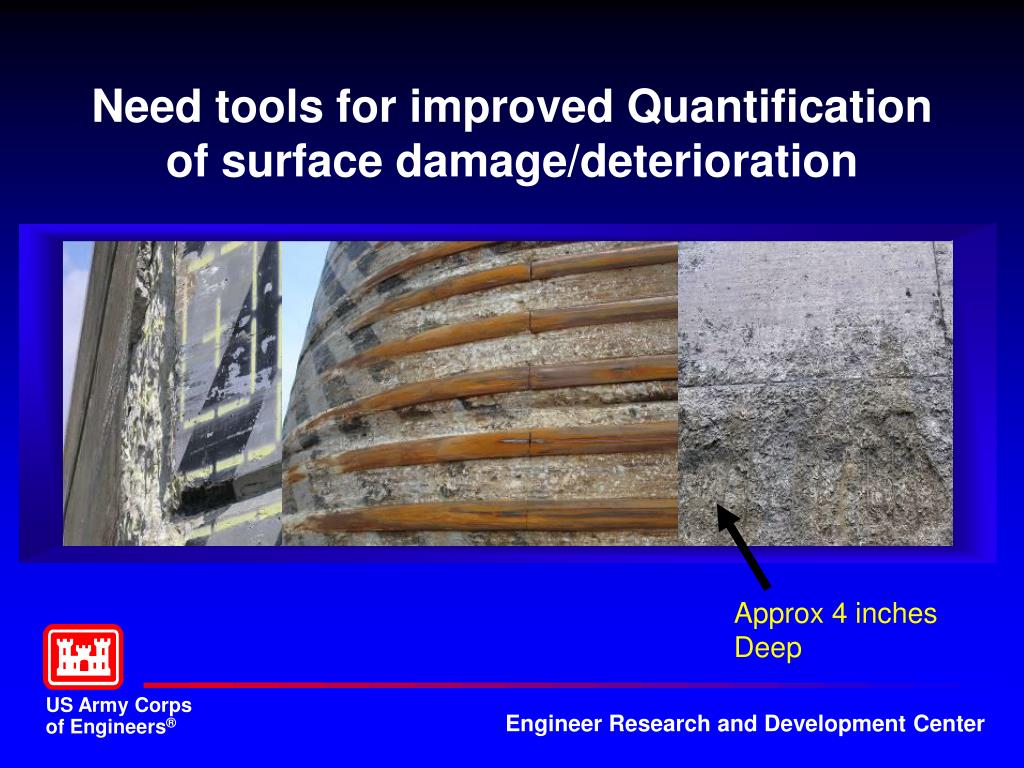 Need tools for improved Quantification of surface damage/deterioration

Approx 4 inches Deep

US Army Corps of Engineers®

Engineer Research and Development Center